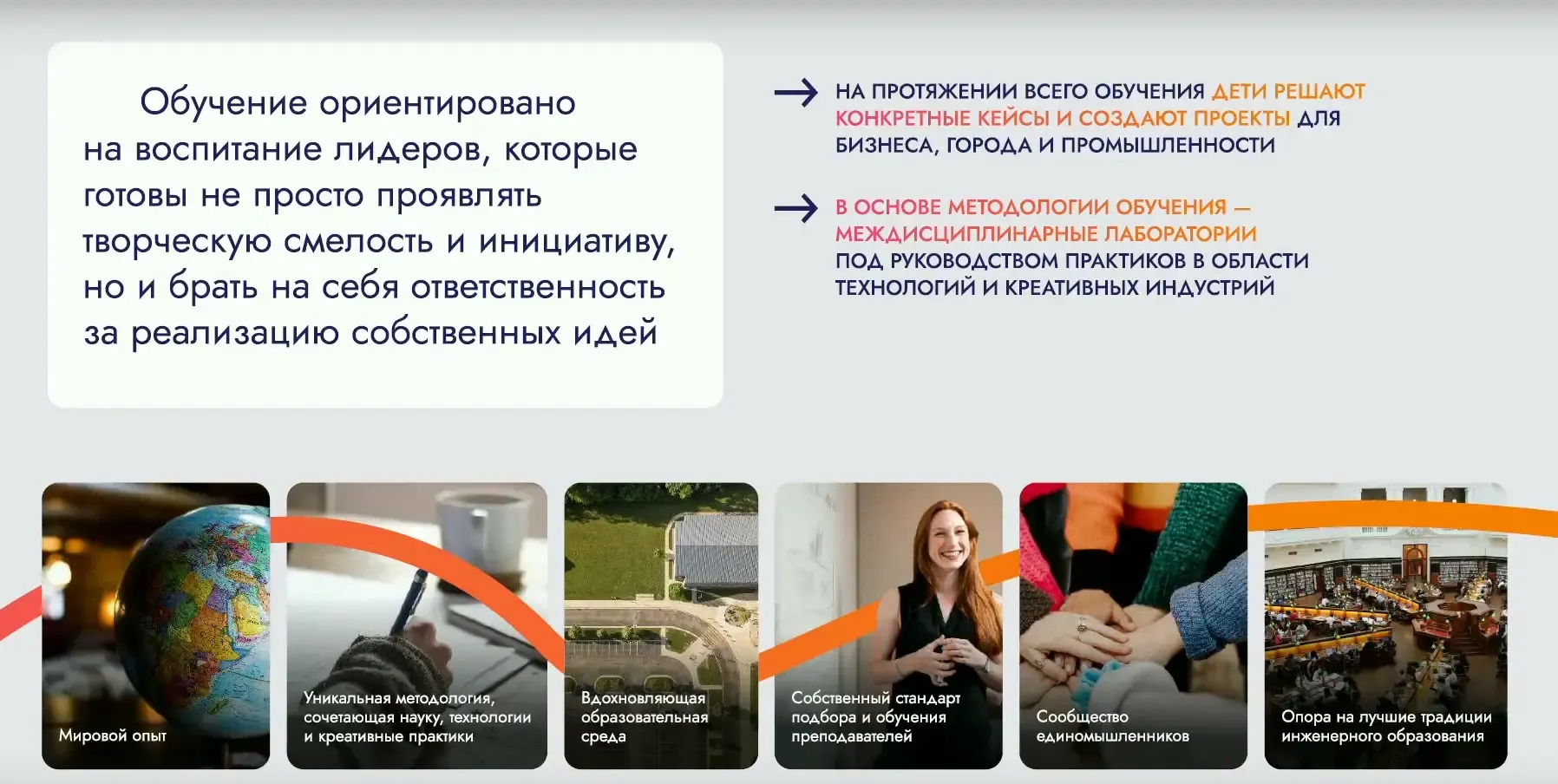 Обучение ориентировано на воспитание лидеров, которые готовы не просто проявлять творческую смелость и инициативу, но и брать на себя ответственность за реализацию собственных идей

НА ПРОТЯЖЕНИИ ВСЕГО ОБУЧЕНИЯ ДЕТИ РЕШАЮТ КОНКРЕТНЫЕ КЕЙСЫ И СОЗДАЮТ ПРОЕКТЫ ДЛЯ БИЗНЕСА, ГОРОДА И ПРОМЫШЛЕННОСТИ

В ОСНОВЕ МЕТОДОЛОГИИ ОБУЧЕНИЯ — МЕЖДИСЦИПЛИНАРНЫЕ ЛАБОРАТОРИИ ПОД РУКОВОДСТВОМ ПРАКТИКОВ В ОБЛАСТИ ТЕХНОЛОГИЙ И КРЕАТИВНЫХ ИНДУСТРИЙ

Мировой опыт

Уникальная методология, сочетающая науку, технологии и креативные практики

Вдохновляющая образовательная среда

Собственный стандарт подбора и обучения преподавателей

Сообщество единомышленников

Опора на лучшие традиции инженерного образования